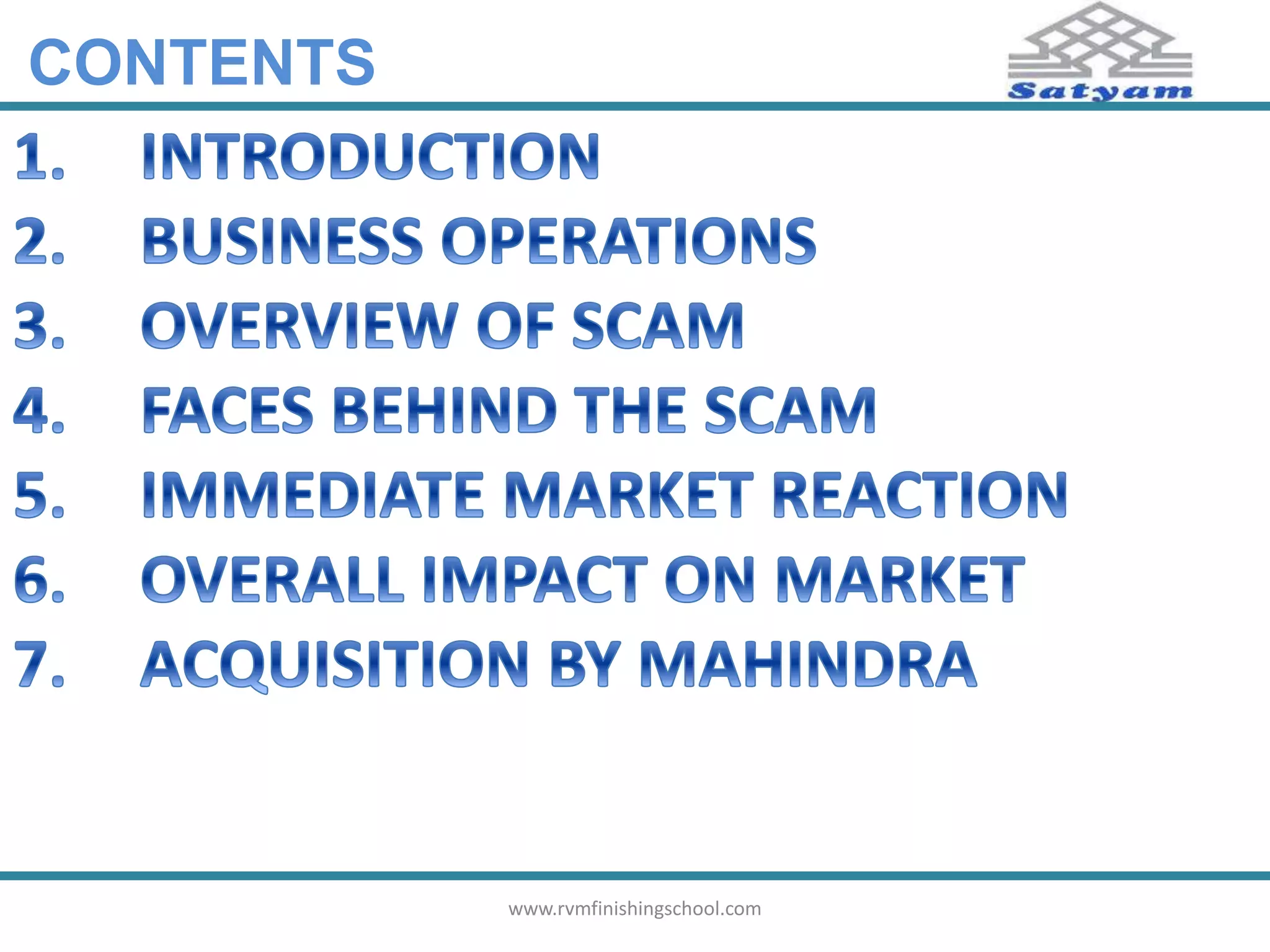 CONTENTS

Satyam

1. INTRODUCTION
2. BUSINESS OPERATIONS
3. OVERVIEW OF SCAM
4. FACES BEHIND THE SCAM
5. IMMEDIATE MARKET REACTION
6. OVERALL IMPACT ON MARKET
7. ACQUISITION BY MAHINDRA

www.rvmfinishingschool.com